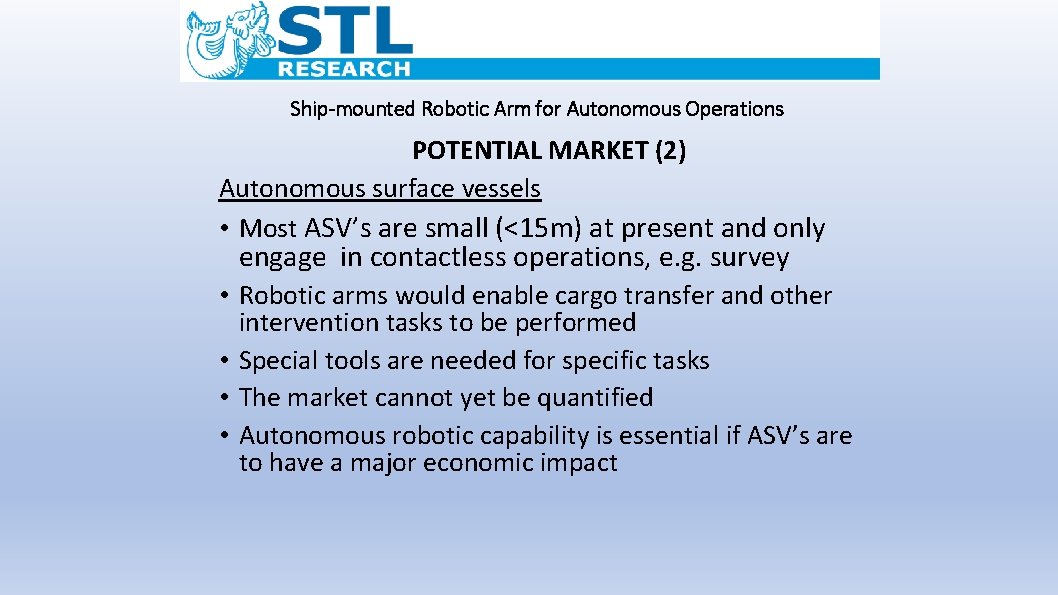 STL
RESEARCH

Ship-mounted Robotic Arm for Autonomous Operations

POTENTIAL MARKET (2)

Autonomous surface vessels

• Most ASV’s are small (<15m) at present and only engage in contactless operations, e.g. survey
• Robotic arms would enable cargo transfer and other intervention tasks to be performed
• Special tools are needed for specific tasks
• The market cannot yet be quantified
• Autonomous robotic capability is essential if ASV’s are to have a major economic impact